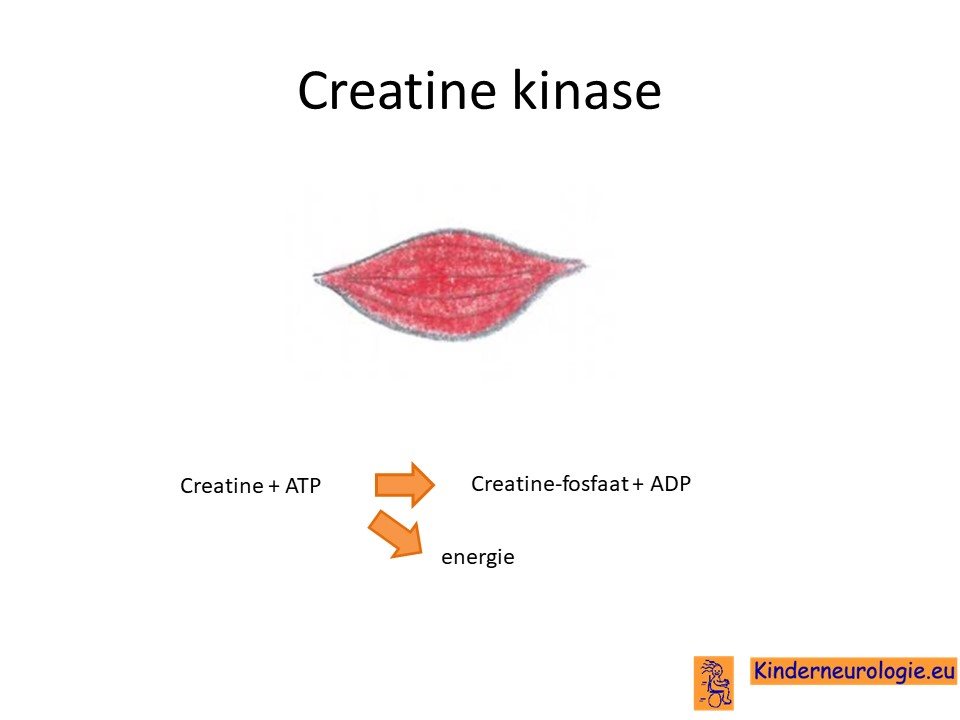 Creatine kinase

Creatine + ATP

Creatine-fosfaat + ADP

energie

Kinderneurologie.eu